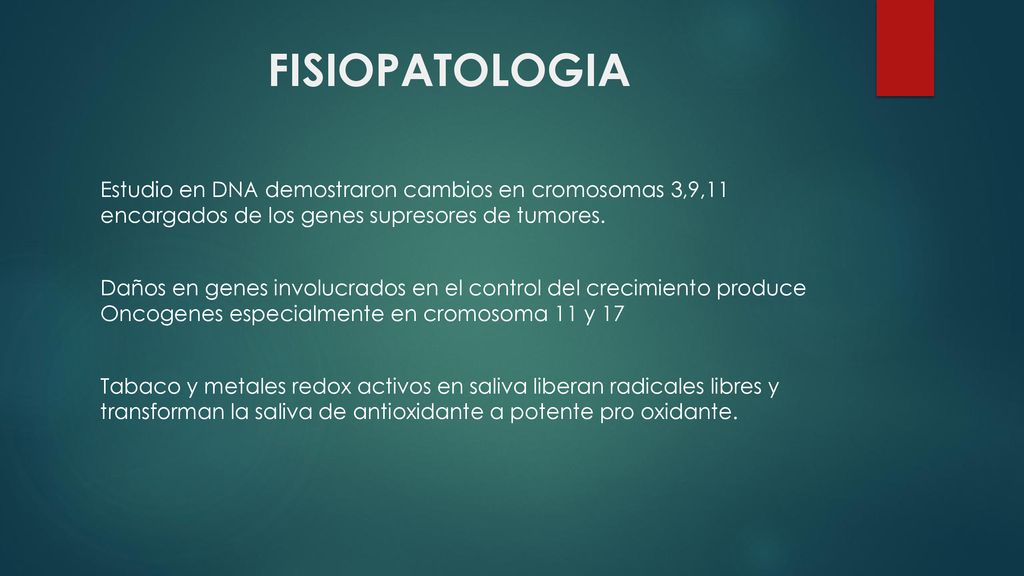 FISIOPATOLOGIA

Estudio en DNA demostraron cambios en cromosomas 3,9,11 encargados de los genes supresores de tumores.

Daños en genes involucrados en el control del crecimiento produce Oncogenes especialmente en cromosoma 11 y 17

Tabaco y metales redox activos en saliva liberan radicales libres y transforman la saliva de antioxidante a potente pro oxidante.